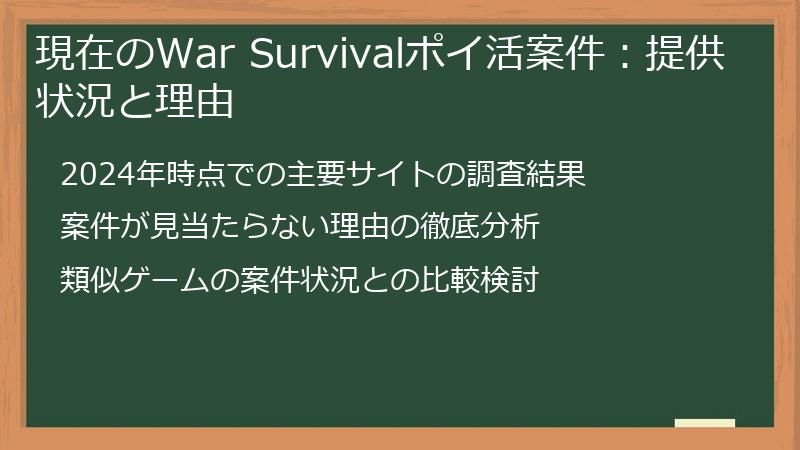 現在のWar Survivalポイ活案件：提供状況と理由

2024年時点での主要サイトの調査結果

案件が見当たらない理由の徹底分析

類似ゲームの案件状況との比較検討